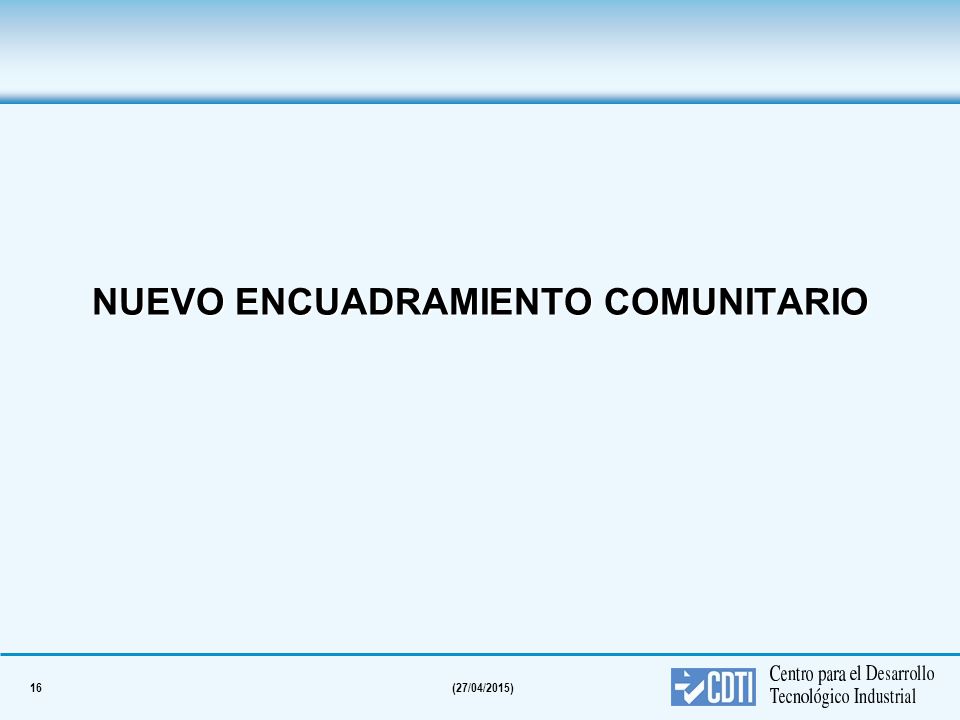 NUEVO ENCUADRAMIENTO COMUNITARIO

16

(27/04/2015)

CDTI

Centro para el Desarrollo Tecnológico Industrial